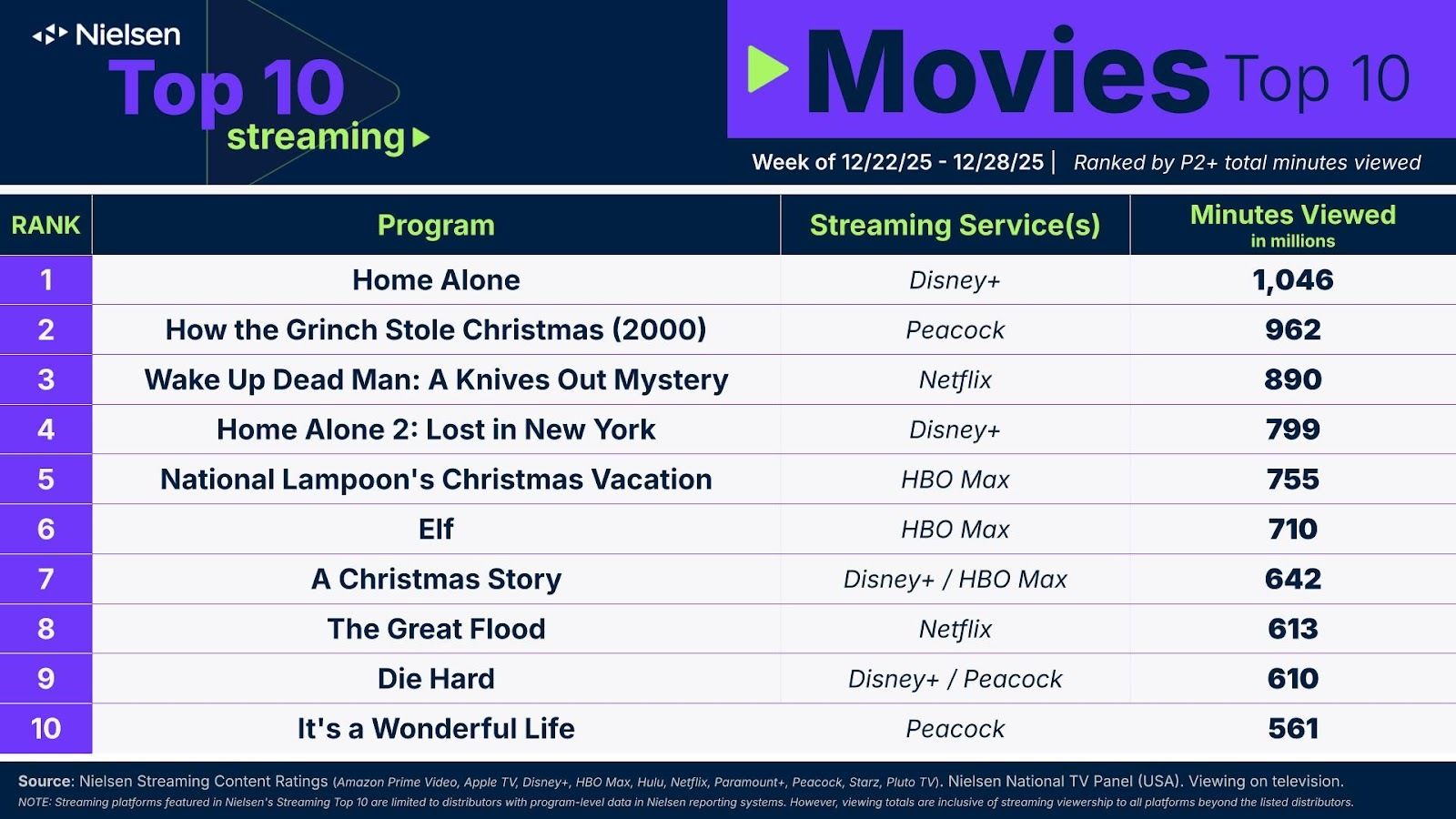 Nielsen
Top 10 streaming

Movies Top 10

Week of 12/22/25 - 12/28/25 | Ranked by P2+ total minutes viewed

| RANK | Program | Streaming Service(s) | Minutes Viewed in millions |
|---|---|---|---|
| 1 | Home Alone | Disney+ | 1,046 |
| 2 | How the Grinch Stole Christmas (2000) | Peacock | 962 |
| 3 | Wake Up Dead Man: A Knives Out Mystery | Netflix | 890 |
| 4 | Home Alone 2: Lost in New York | Disney+ | 799 |
| 5 | National Lampoon's Christmas Vacation | HBO Max | 755 |
| 6 | Elf | HBO Max | 710 |
| 7 | A Christmas Story | Disney+ / HBO Max | 642 |
| 8 | The Great Flood | Netflix | 613 |
| 9 | Die Hard | Disney+ / Peacock | 610 |
| 10 | It's a Wonderful Life | Peacock | 561 |

Source: Nielsen Streaming Content Ratings (Amazon Prime Video, Apple TV, Disney+, HBO Max, Hulu, Netflix, Paramount+, Peacock, Starz, Pluto TV). Nielsen National TV Panel (USA). Viewing on television.
NOTE: Streaming platforms featured in Nielsen's Streaming Top 10 are limited to distributors with program-level data in Nielsen reporting systems. However, viewing totals are inclusive of streaming viewership to all platforms beyond the listed distributors.